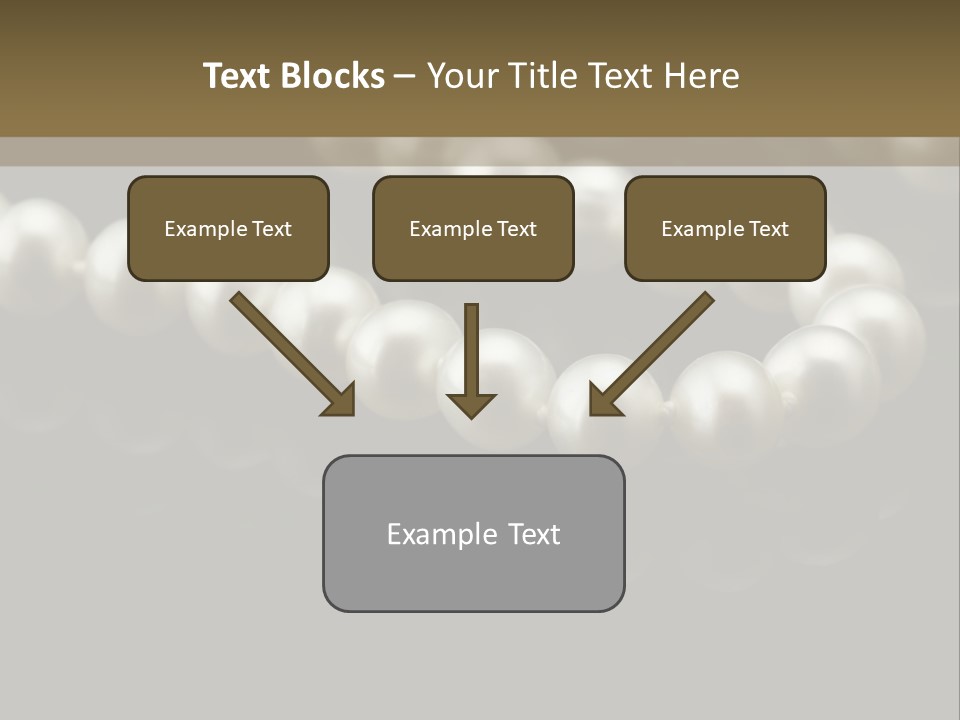 Text Blocks – Your Title Text Here

Example Text

Example Text

Example Text

Example Text